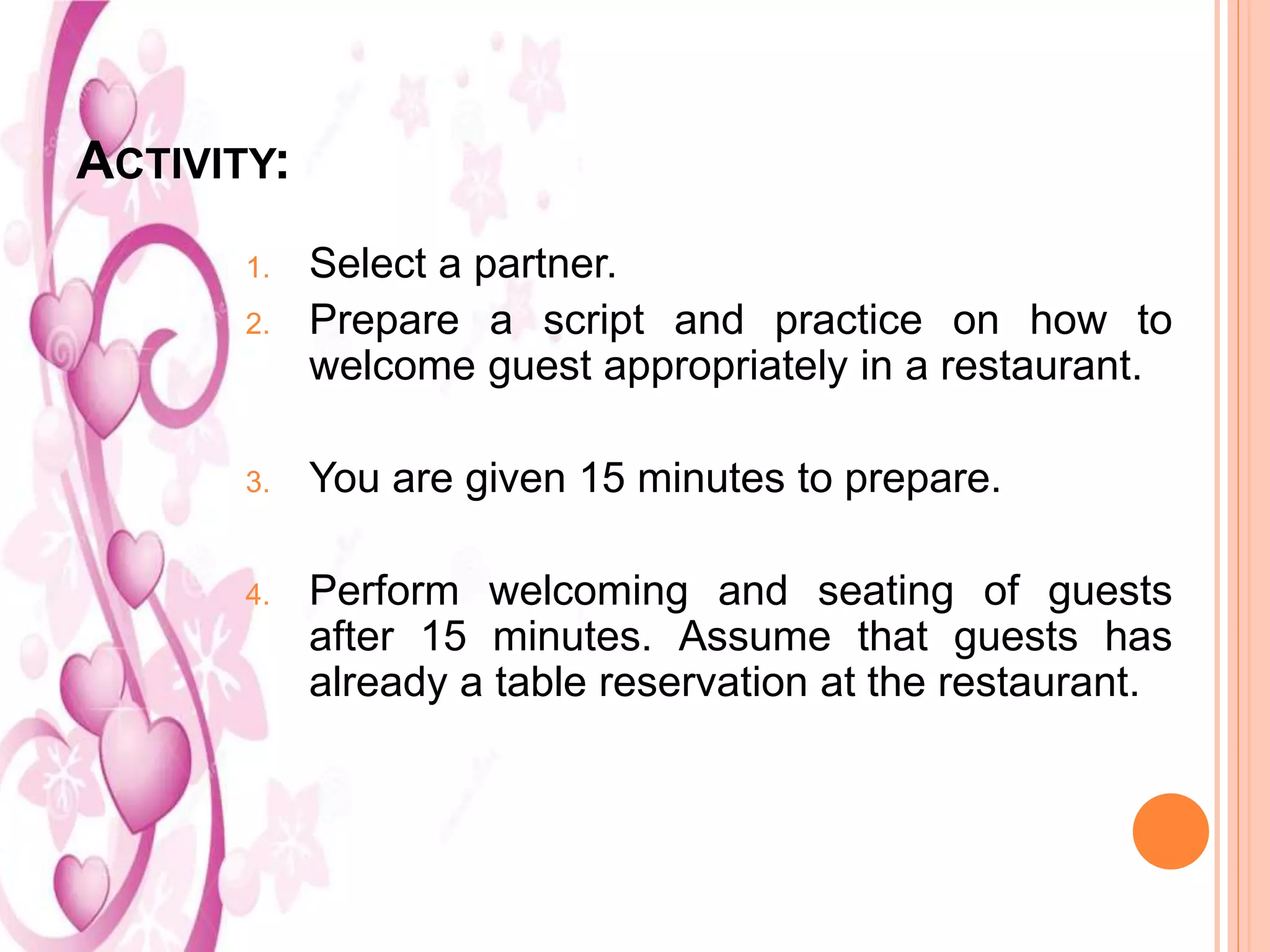 ACTIVITY:

1. Select a partner.
2. Prepare a script and practice on how to welcome guest appropriately in a restaurant.

3. You are given 15 minutes to prepare.

4. Perform welcoming and seating of guests after 15 minutes. Assume that guests has already a table reservation at the restaurant.